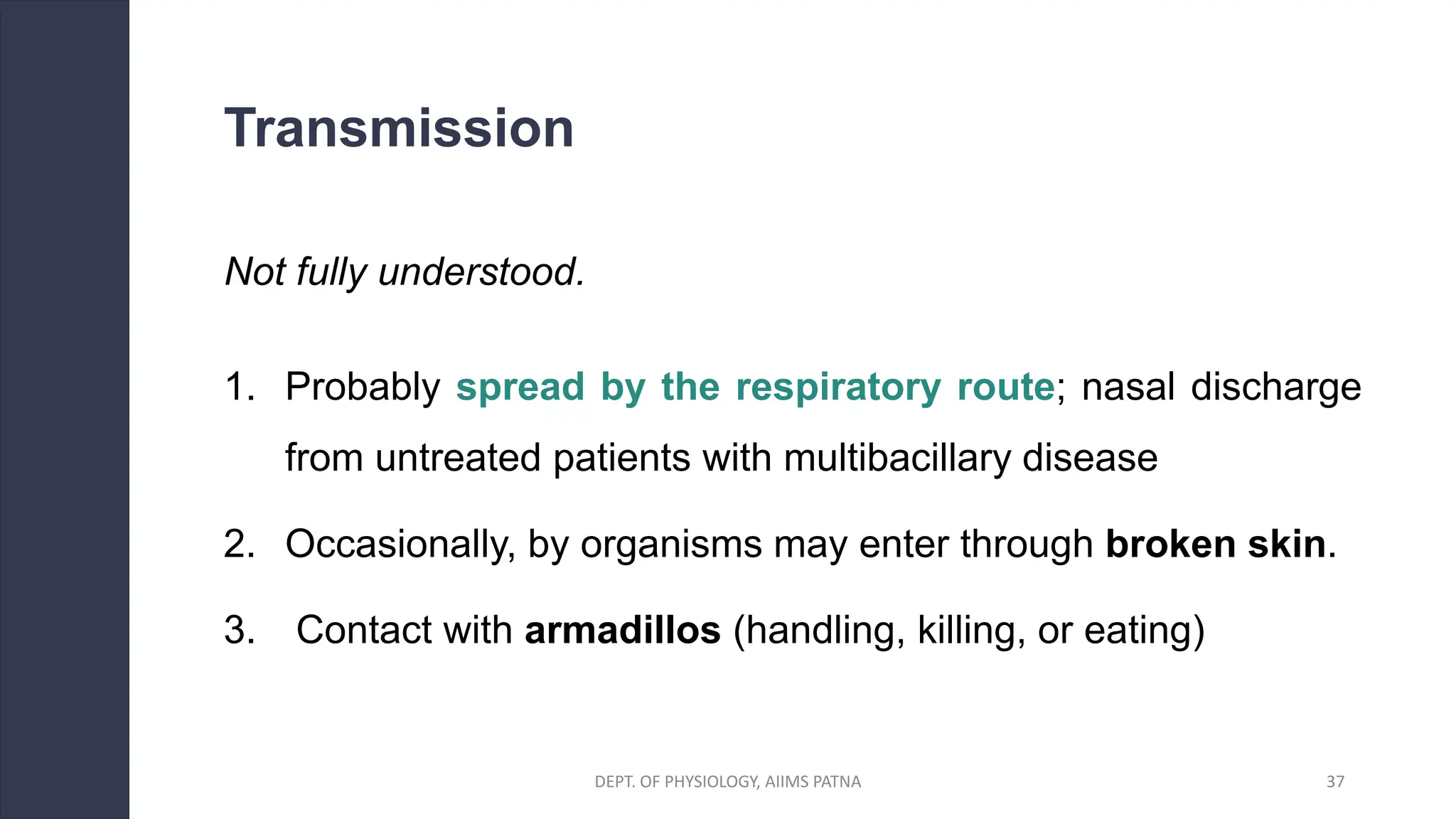 Transmission

Not fully understood.

1. Probably spread by the respiratory route; nasal discharge from untreated patients with multibacillary disease

2. Occasionally, by organisms may enter through broken skin.

3. Contact with armadillos (handling, killing, or eating)

DEPT. OF PHYSIOLOGY, AIIMS PATNA

37